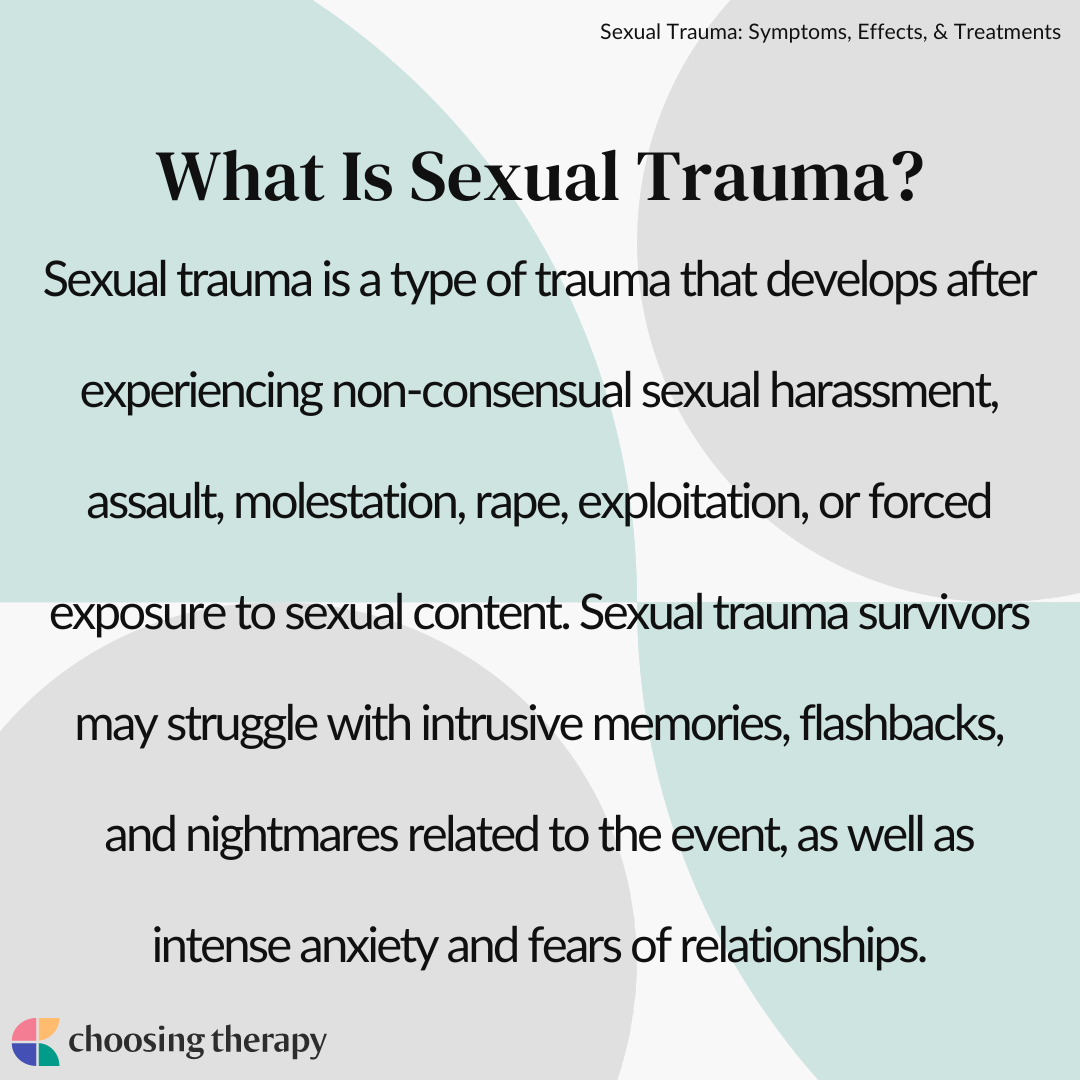 Sexual Trauma: Symptoms, Effects, & Treatments

What Is Sexual Trauma?

Sexual trauma is a type of trauma that develops after experiencing non-consensual sexual harassment, assault, molestation, rape, exploitation, or forced exposure to sexual content. Sexual trauma survivors may struggle with intrusive memories, flashbacks, and nightmares related to the event, as well as intense anxiety and fears of relationships.

choosing therapy